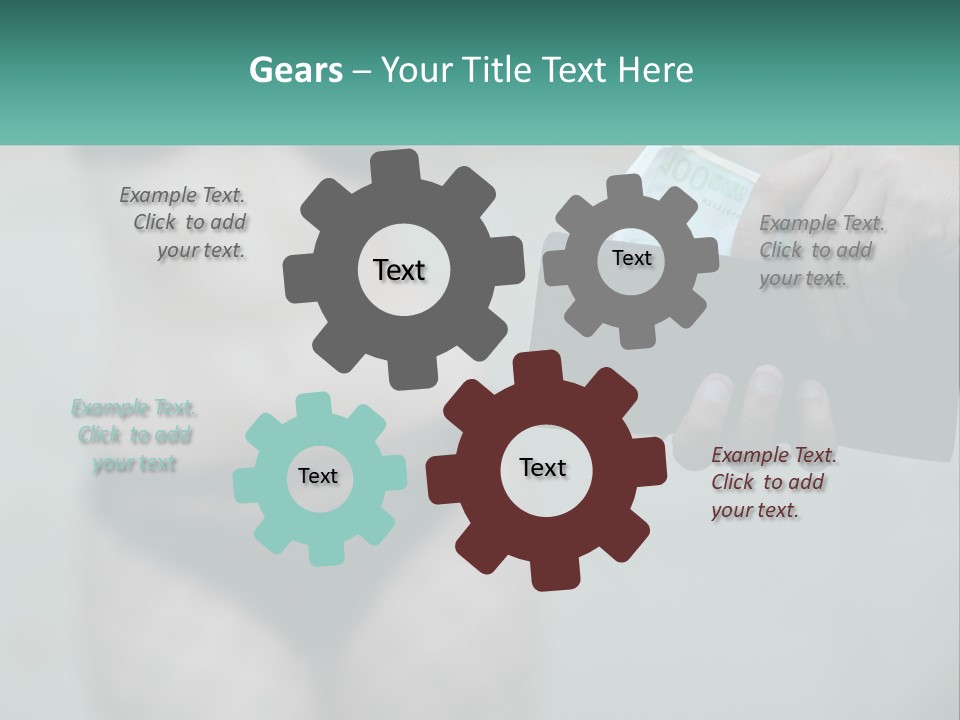 Gears – Your Title Text Here

Example Text. Click to add your text.

Text

Text

Example Text. Click to add your text.

Example Text. Click to add your text

Text

Text

Example Text. Click to add your text.